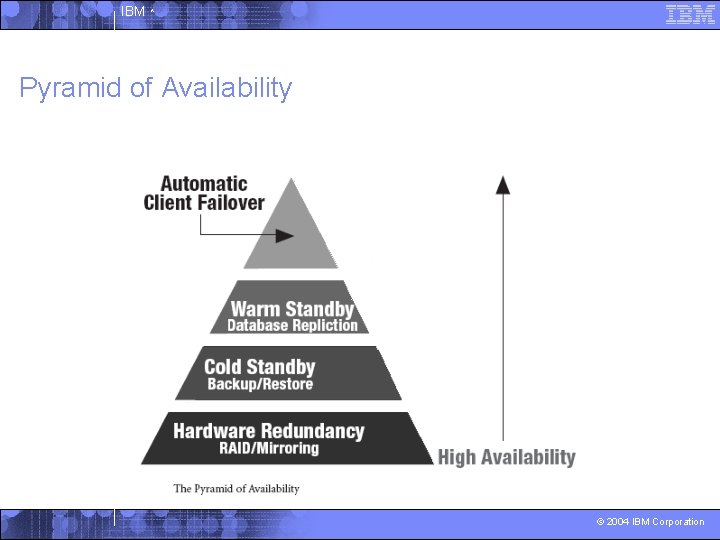 IBM

IBM

Pyramid of Availability

Automatic Client Failover

Warm Standby
Database Repliction

Cold Standby
Backup/Restore

Hardware Redundancy
RAID/Mirroring

High Availability

The Pyramid of Availability

© 2004 IBM Corporation